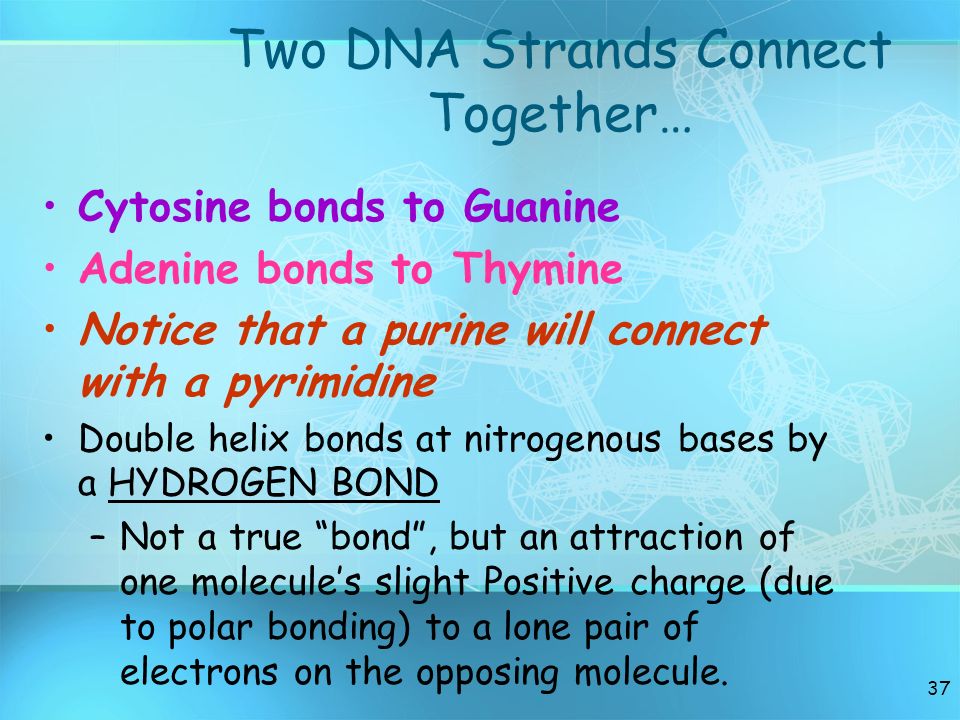 Two DNA Strands Connect Together…

• Cytosine bonds to Guanine
• Adenine bonds to Thymine
• Notice that a purine will connect with a pyrimidine
• Double helix bonds at nitrogenous bases by a HYDROGEN BOND
– Not a true “bond”, but an attraction of one molecule’s slight Positive charge (due to polar bonding) to a lone pair of electrons on the opposing molecule.

37